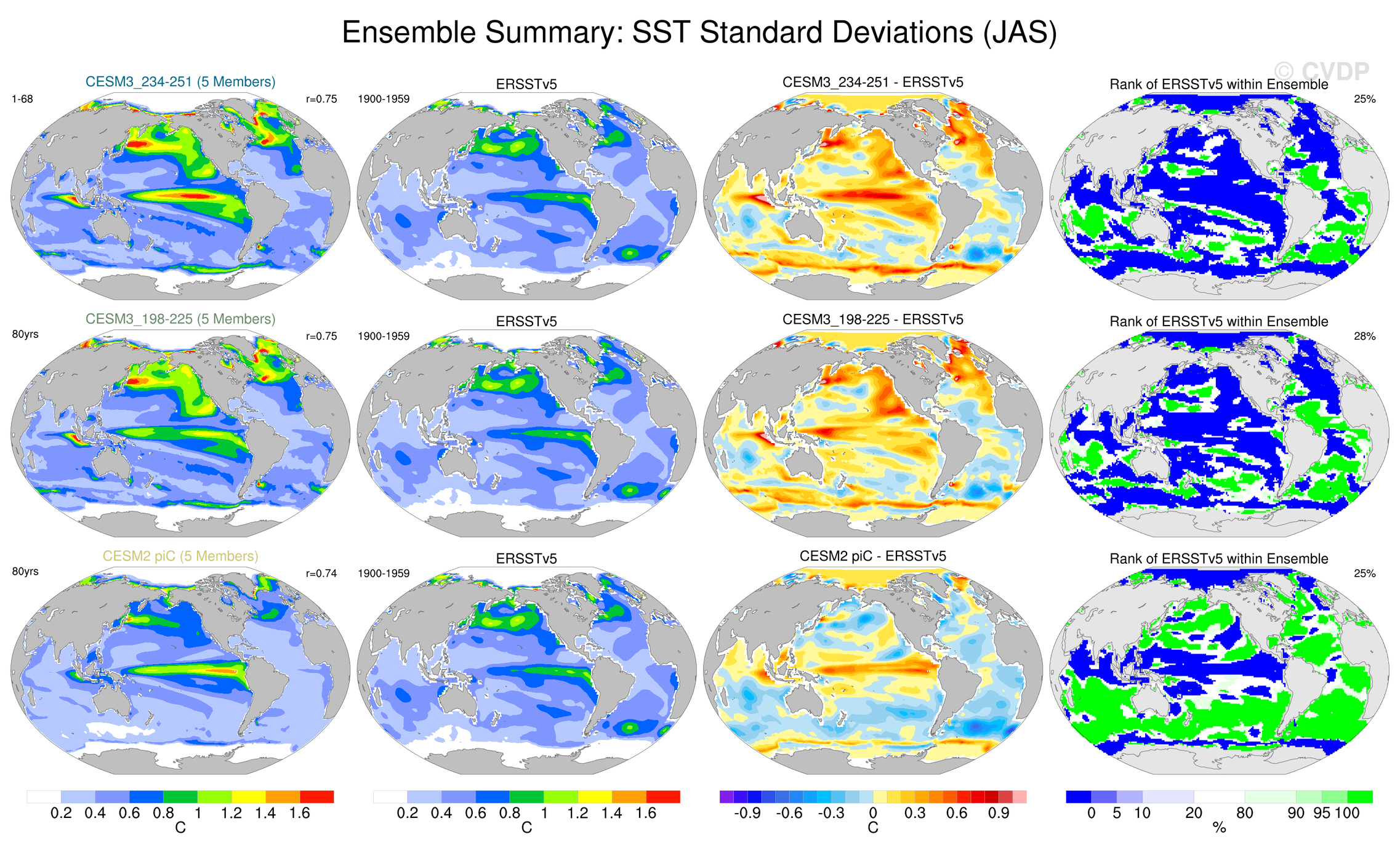 Ensemble Summary: SST Standard Deviations (JAS)

© CVDP

CESM3_234-251 (5 Members)
1-68
r=0.75

ERSSTv5
1900-1959

CESM3_234-251 - ERSSTv5

Rank of ERSSTv5 within Ensemble
25%

CESM3_198-225 (5 Members)
80yrs
r=0.75

ERSSTv5
1900-1959

CESM3_198-225 - ERSSTv5

Rank of ERSSTv5 within Ensemble
28%

CESM2 piC (5 Members)
80yrs
r=0.74

ERSSTv5
1900-1959

CESM2 piC - ERSSTv5

Rank of ERSSTv5 within Ensemble
25%

0.2 0.4 0.6 0.8 1 1.2 1.4 1.6
C

0.2 0.4 0.6 0.8 1 1.2 1.4 1.6
C

-0.9 -0.6 -0.3 0 0.3 0.6 0.9
C

0 5 10 20 80 90 95 100
%